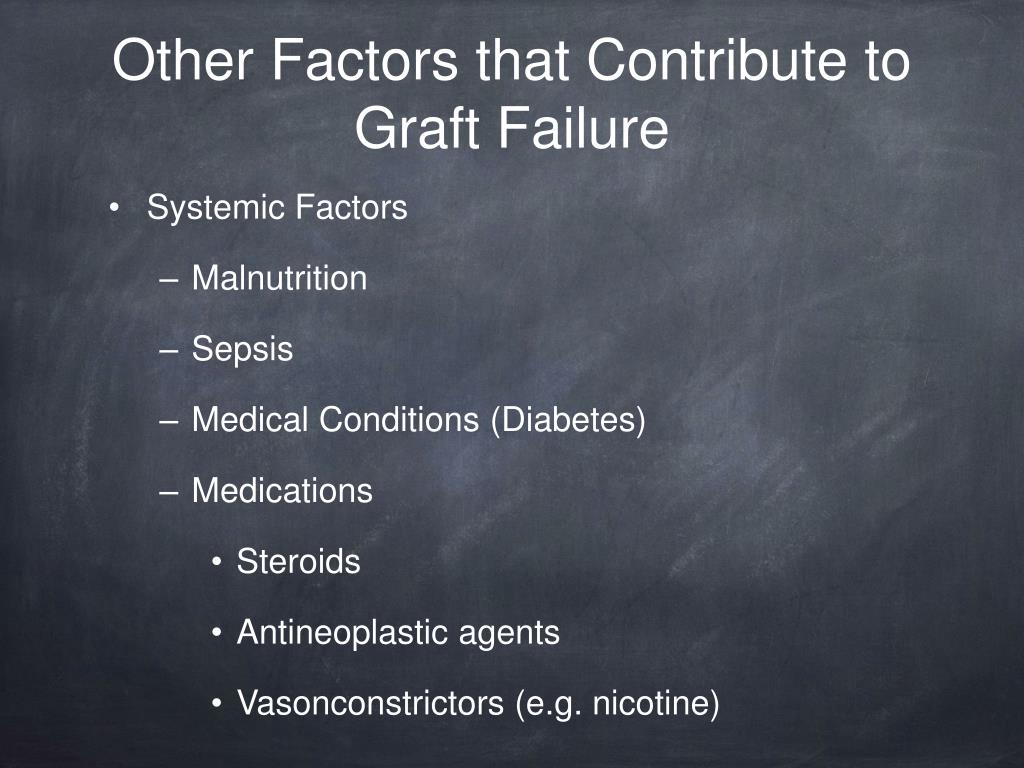 Other Factors that Contribute to Graft Failure

• Systemic Factors

– Malnutrition

– Sepsis

– Medical Conditions (Diabetes)

– Medications

• Steroids

• Antineoplastic agents

• Vasonconstrictors (e.g. nicotine)